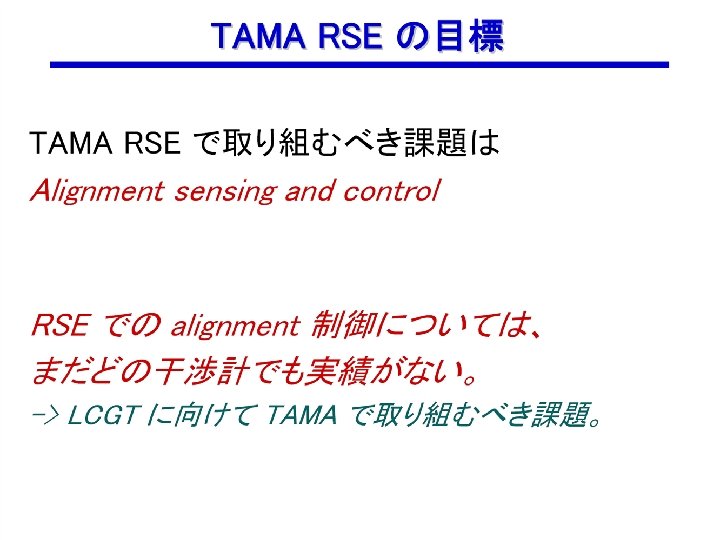 TAMA RSE の目標

TAMA RSE で取り組むべき課題は
Alignment sensing and control

RSE での alignment 制御については、
まだどの干渉計でも実績がない。
-> LCGT に向けて TAMA で取り組むべき課題。